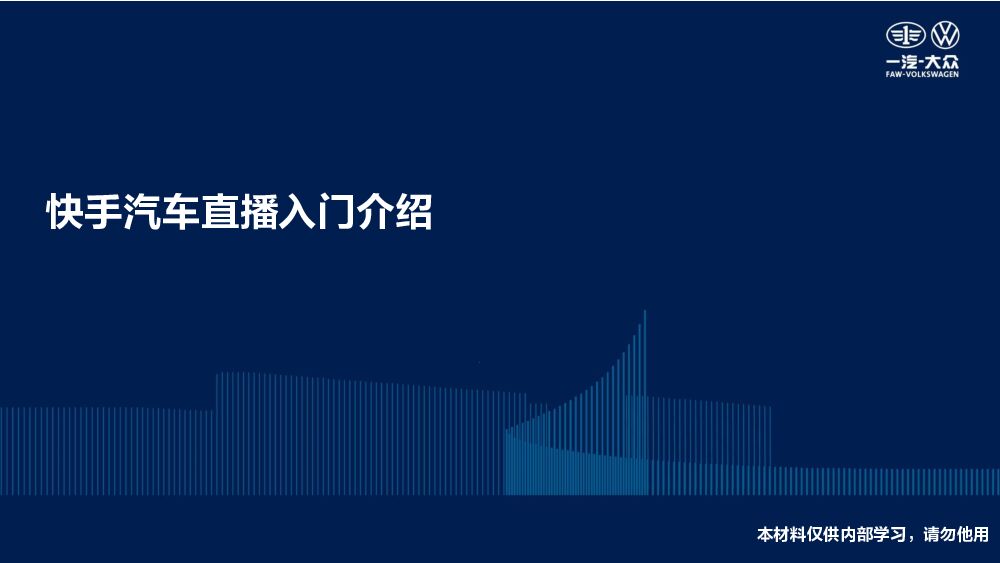 一汽-大众
FAW-VOLKSWAGEN

快手汽车直播入门介绍

本材料仅供内部学习，请勿他用